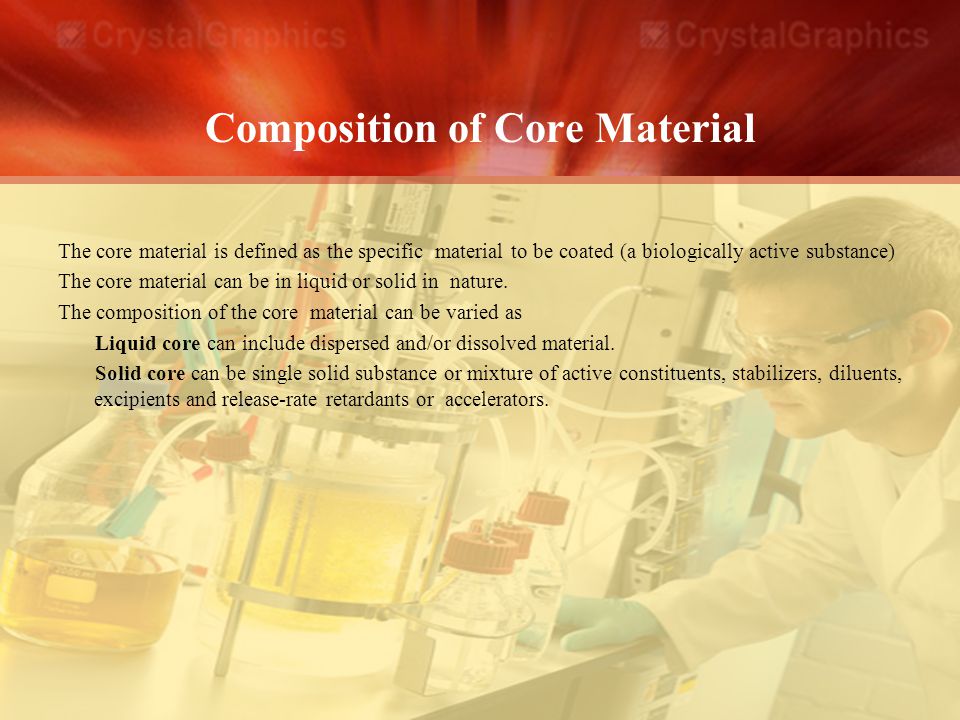 CrystalGraphics CrystalGraphics

Composition of Core Material

The core material is defined as the specific material to be coated (a biologically active substance)

The core material can be in liquid or solid in nature.

The composition of the core material can be varied as

Liquid core can include dispersed and/or dissolved material.

Solid core can be single solid substance or mixture of active constituents, stabilizers, diluents, excipients and release-rate retardants or accelerators.